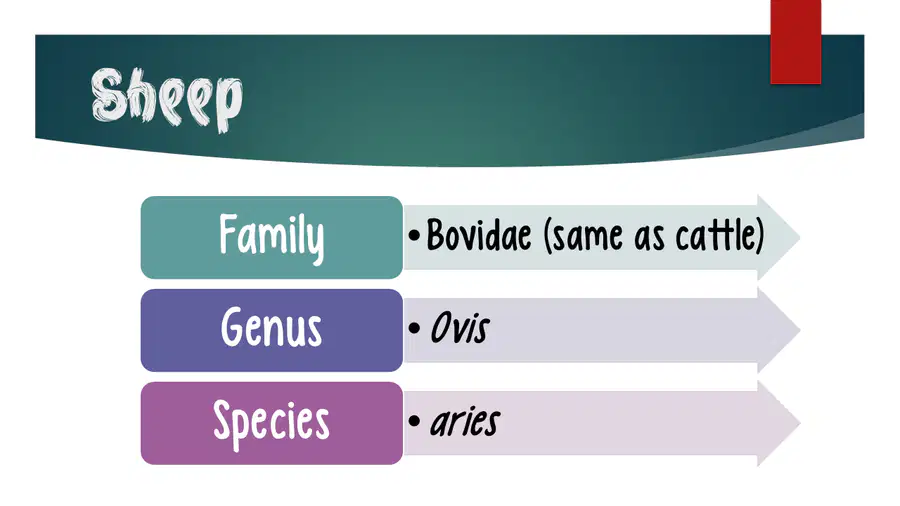 Sheep

Family
• Bovidae (same as cattle)

Genus
• Ovis

Species
• aries